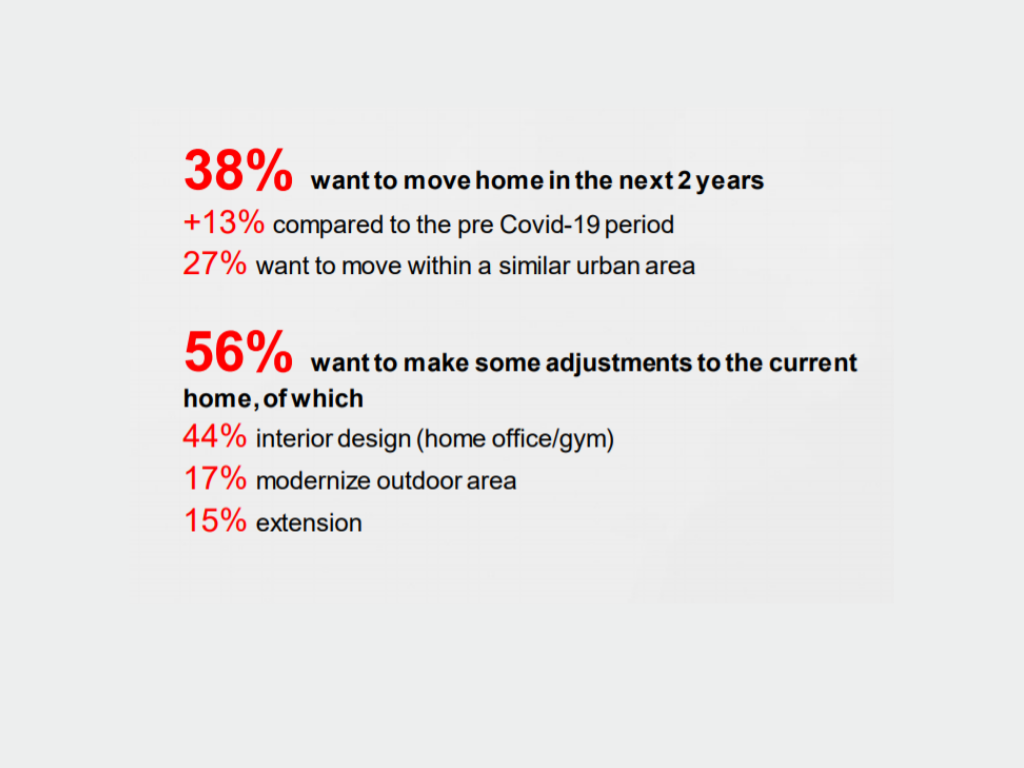 38% want to move home in the next 2 years
+13% compared to the pre Covid-19 period
27% want to move within a similar urban area

56% want to make some adjustments to the current home, of which
44% interior design (home office/gym)
17% modernize outdoor area
15% extension